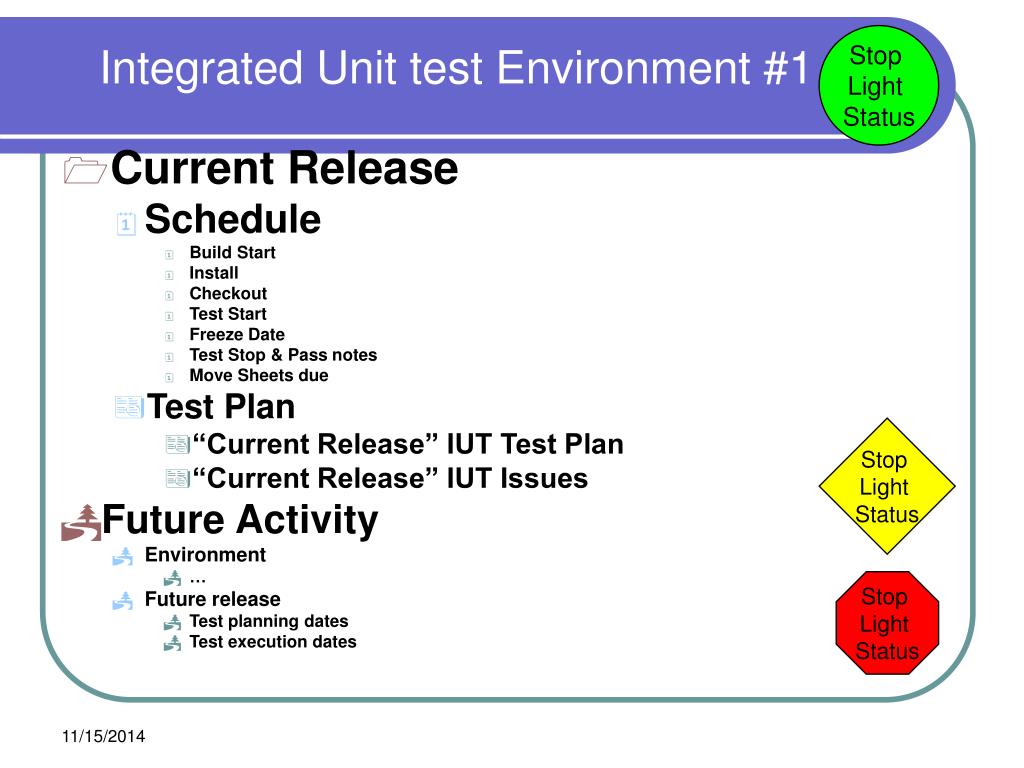 Integrated Unit test Environment #1

Stop Light Status

Current Release

Schedule

Build Start

Install

Checkout

Test Start

Freeze Date

Test Stop & Pass notes

Move Sheets due

Test Plan

“Current Release” IUT Test Plan

“Current Release” IUT Issues

Future Activity

Environment

…

Future release

Test planning dates

Test execution dates

Stop Light Status

Stop Light Status

11/15/2014